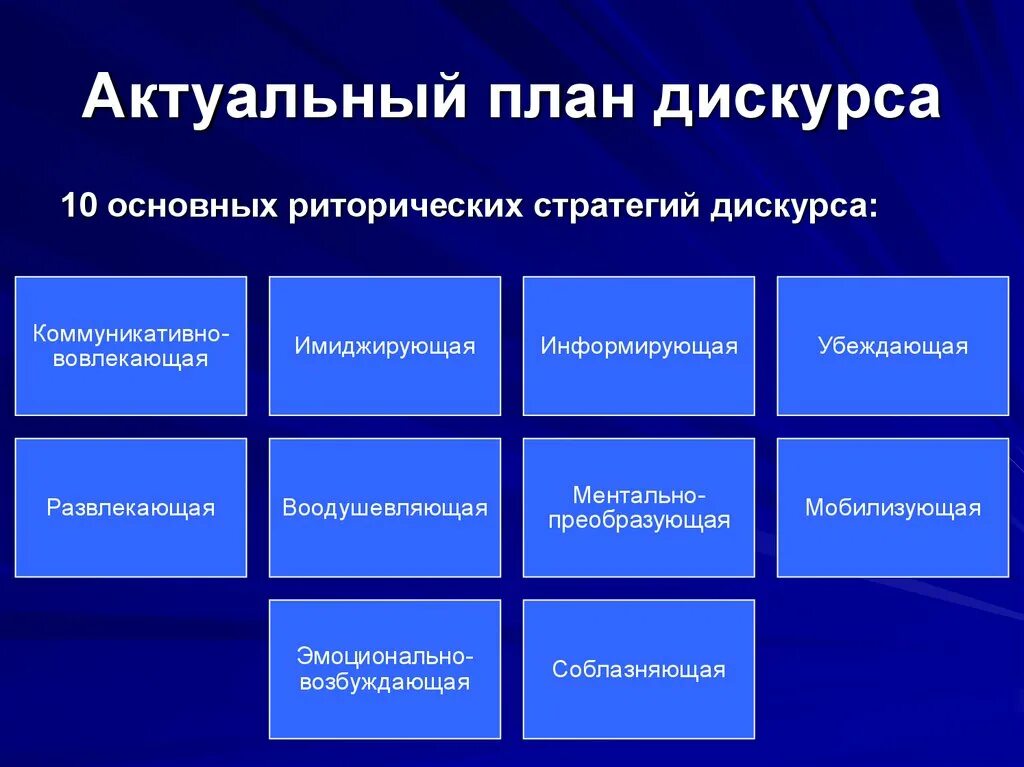 Актуальный план дискурса

10 основных риторических стратегий дискурса:

Коммуникативно-вовлекающая

Имиджирующая

Информирующая

Убеждающая

Развлекающая

Воодушевляющая

Ментально-преобразующая

Мобилизующая

Эмоционально-возбуждающая

Соблазняющая